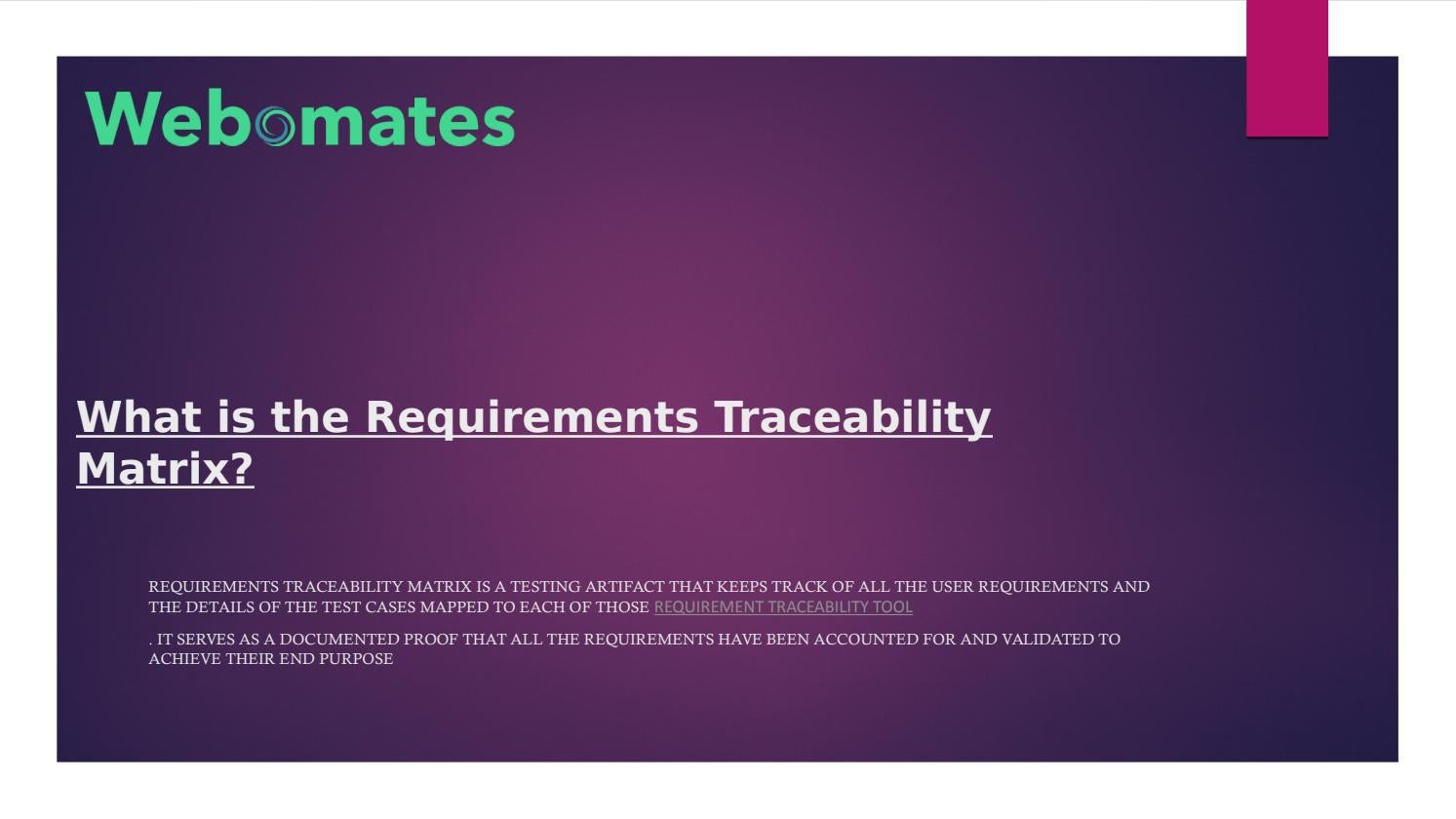 Webomates

What is the Requirements Traceability Matrix?

REQUIREMENTS TRACEABILITY MATRIX IS A TESTING ARTIFACT THAT KEEPS TRACK OF ALL THE USER REQUIREMENTS AND THE DETAILS OF THE TEST CASES MAPPED TO EACH OF THOSE REQUIREMENT TRACEABILITY TOOL

. IT SERVES AS A DOCUMENTED PROOF THAT ALL THE REQUIREMENTS HAVE BEEN ACCOUNTED FOR AND VALIDATED TO ACHIEVE THEIR END PURPOSE